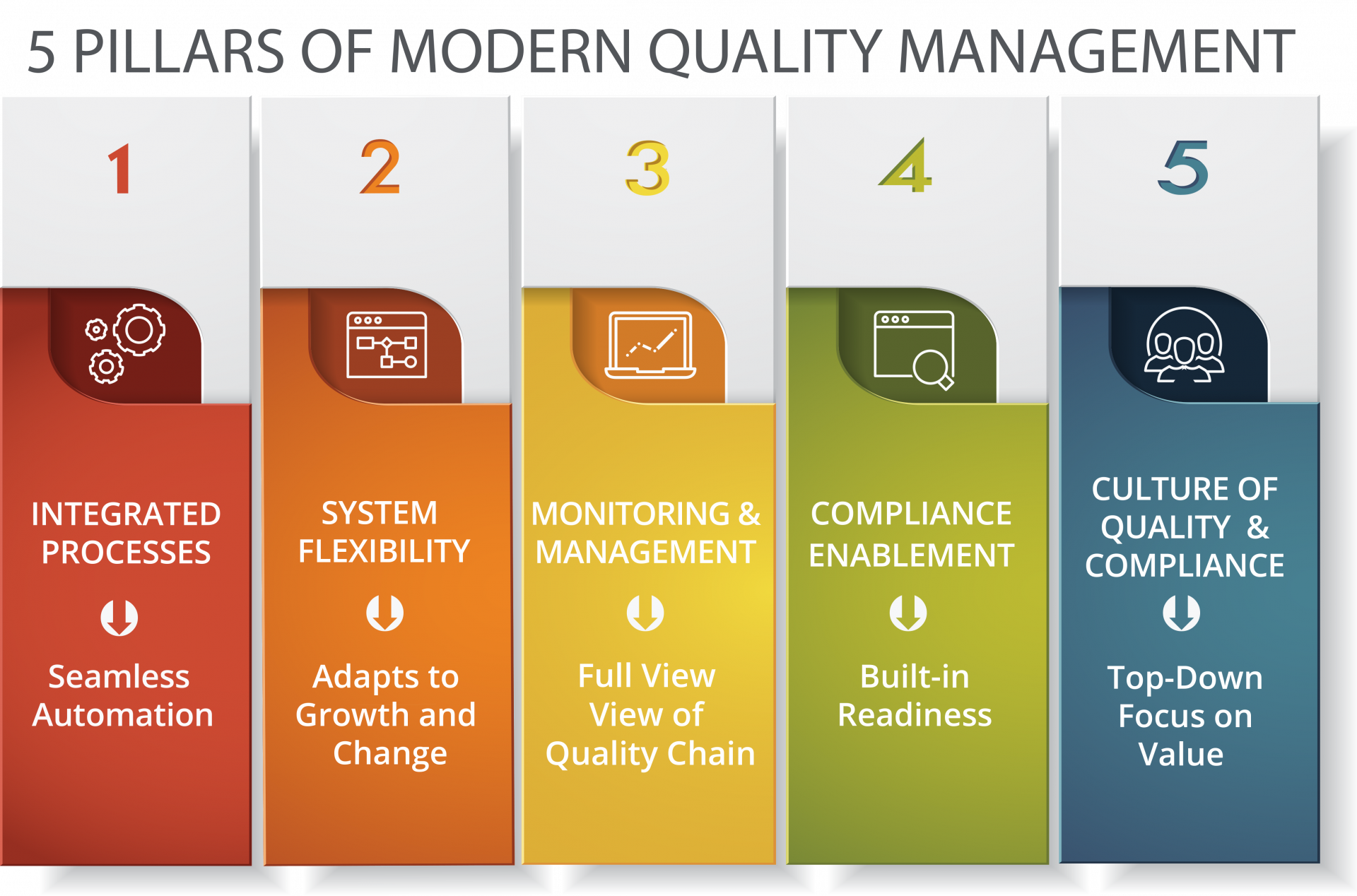 5 PILLARS OF MODERN QUALITY MANAGEMENT

1

INTEGRATED PROCESSES

Seamless Automation

2

SYSTEM FLEXIBILITY

Adapts to Growth and Change

3

MONITORING & MANAGEMENT

Full View View of Quality Chain

4

COMPLIANCE ENABLEMENT

Built-in Readiness

5

CULTURE OF QUALITY & COMPLIANCE

Top-Down Focus on Value